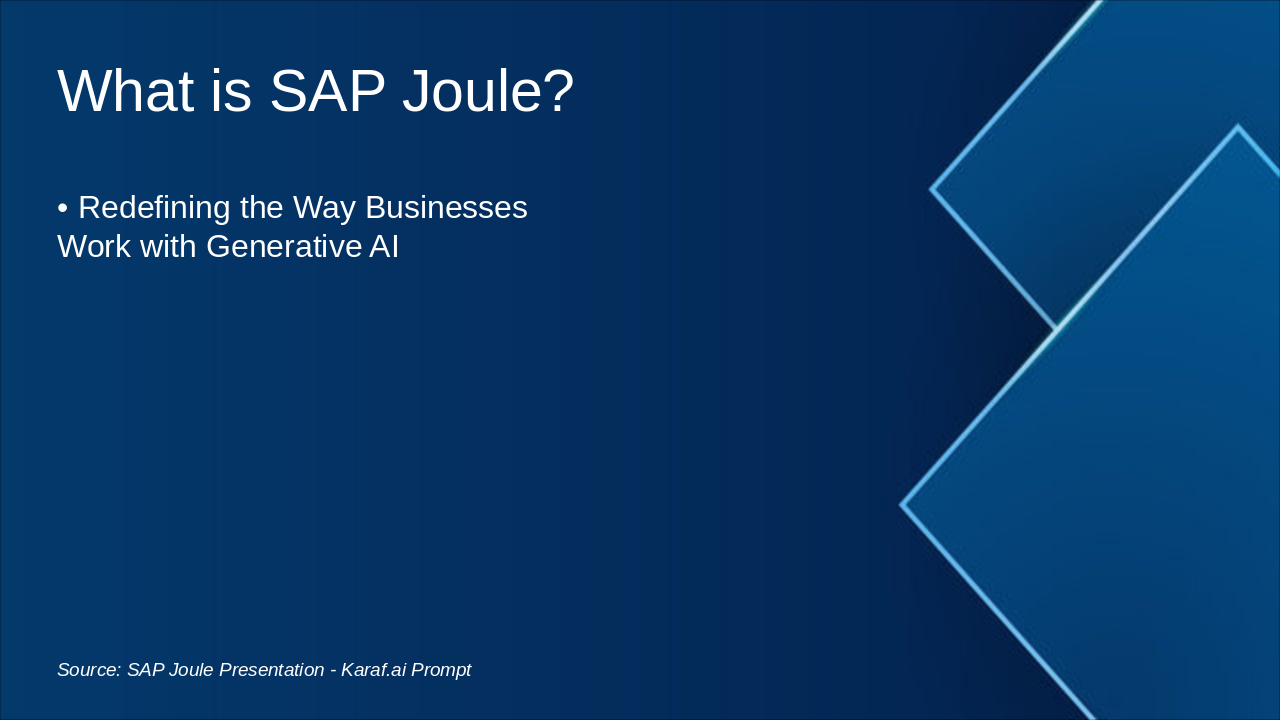 What is SAP Joule?

• Redefining the Way Businesses Work with Generative AI

Source: SAP Joule Presentation - Karaf.ai Prompt